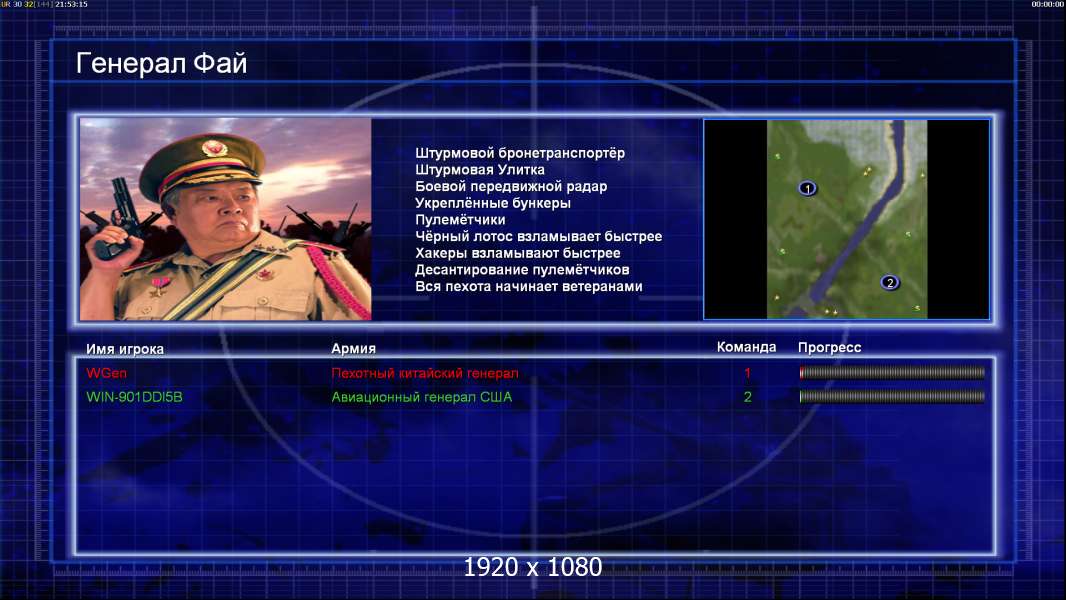 UR 30 32 [144] 21:53:15

00:00:00

Генерал Фай

Штурмовой бронетранспортёр
Штурмовая Улитка
Боевой передвижной радар
Укреплённые бункеры
Пулемётчики
Чёрный лотос взламывает быстрее
Хакеры взламывают быстрее
Десантирование пулемётчиков
Вся пехота начинает ветеранами

1

2

| Имя игрока | Армия | Команда | Прогресс |
|---|---|---|---|
| WGen | Пехотный китайский генерал | 1 | |
| WIN-901DDI5B | Авиационный генерал США | 2 | |

1920 x 1080